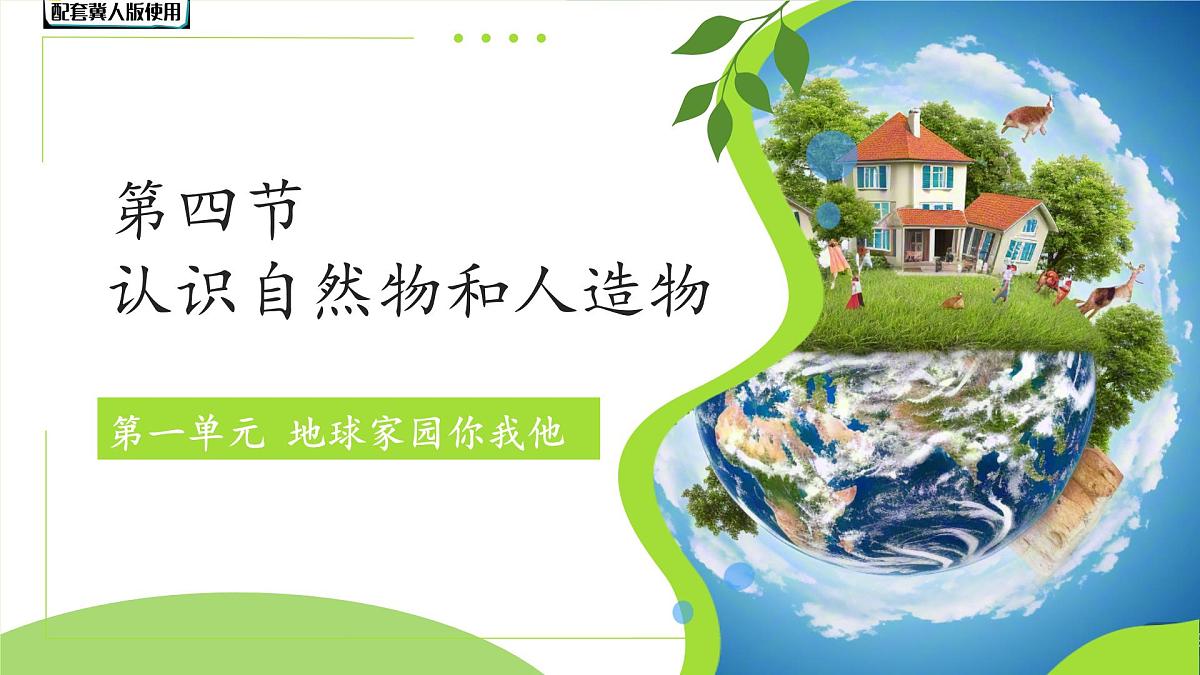 配套冀人版使用

第四节
认识自然物和人造物

第一单元 地球家园你我他